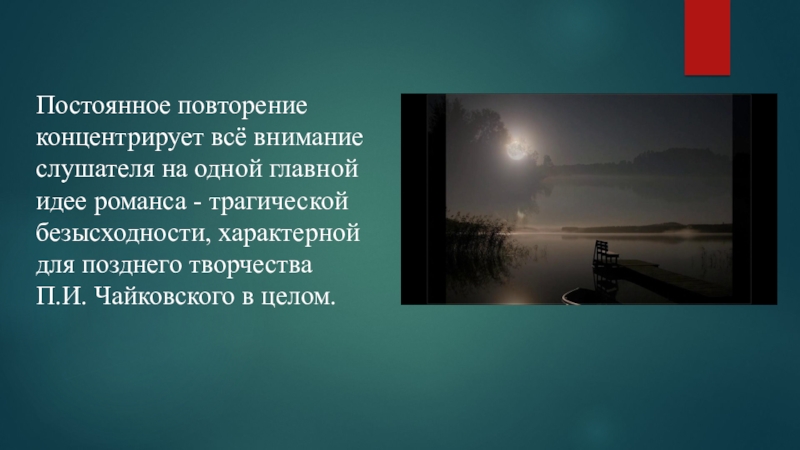 Постоянное повторение концентрирует всё внимание слушателя на одной главной идее романса - трагической безысходности, характерной для позднего творчества П.И. Чайковского в целом.